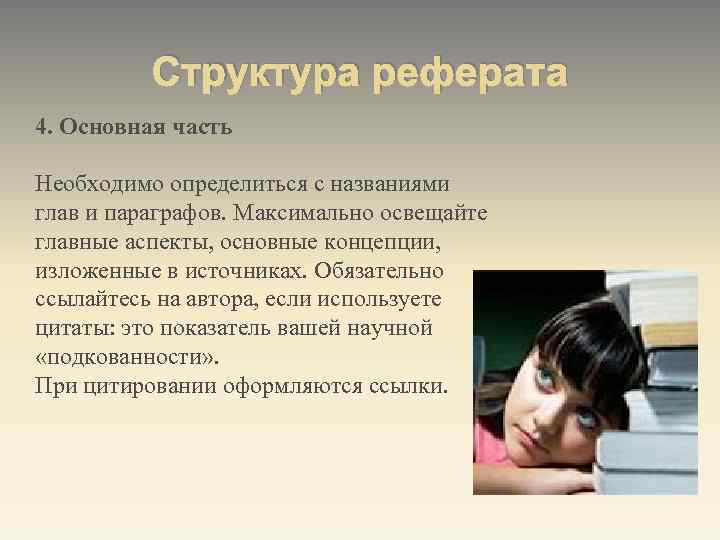 Структура реферата

4. Основная часть

Необходимо определиться с названиями глав и параграфов. Максимально освещайте главные аспекты, основные концепции, изложенные в источниках. Обязательно ссылайтесь на автора, если используете цитаты: это показатель вашей научной «подкованности».
При цитировании оформляются ссылки.